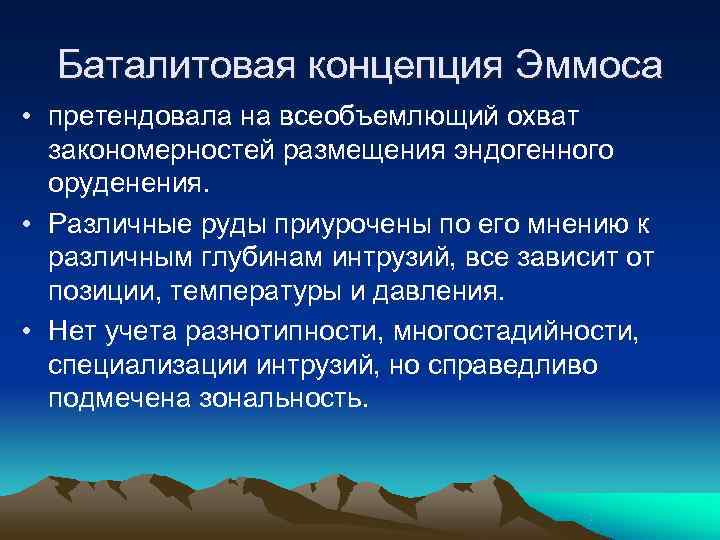 Баталитовая концепция Эммоса

• претендовала на всеобъемлющий охват закономерностей размещения эндогенного оруденения.

• Различные руды приурочены по его мнению к различным глубинам интрузий, все зависит от позиции, температуры и давления.

• Нет учета разнотипности, многостадийности, специализации интрузий, но справедливо подмечена зональность.